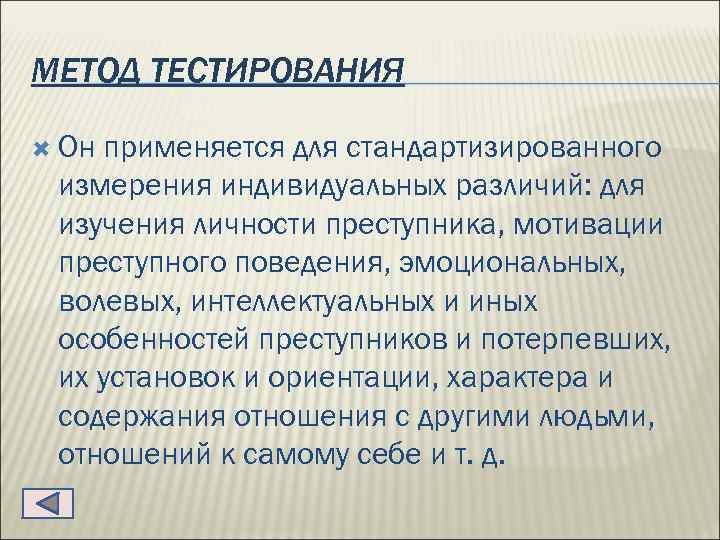 МЕТОД ТЕСТИРОВАНИЯ

Он применяется для стандартизированного измерения индивидуальных различий: для изучения личности преступника, мотивации преступного поведения, эмоциональных, волевых, интеллектуальных и иных особенностей преступников и потерпевших, их установок и ориентации, характера и содержания отношения с другими людьми, отношений к самому себе и т. д.